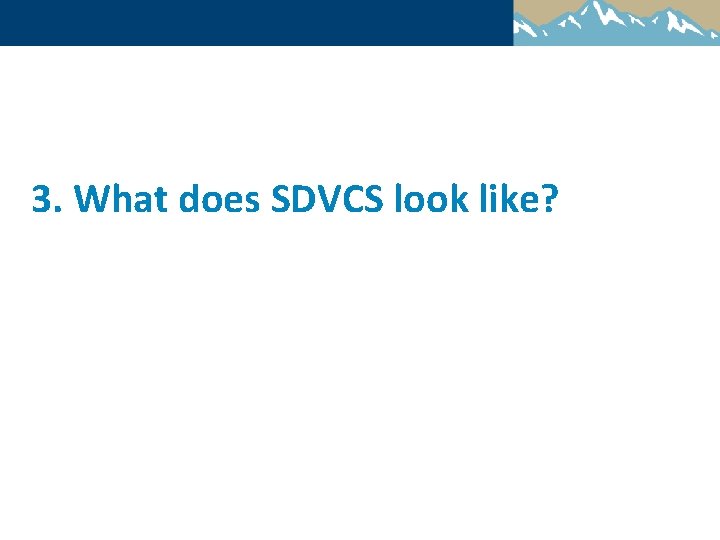 3. What does SDVCS look like?